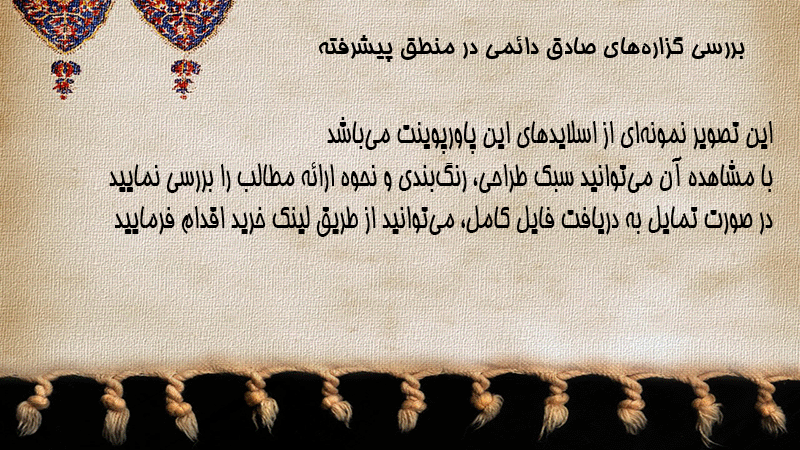 بررسی گزاره‌های صادق دائمی در منطق پیشرفته

این تصویر نمونه‌ای از اسلایدهای این پاورپوینت می‌باشد
با مشاهده آن می‌توانید سبک طراحی، رنگ‌بندی و نحوه ارائه مطالب را بررسی نمایید
در صورت تمایل به دریافت فایل کامل، می‌توانید از طریق لینک خرید اقدام فرمایید